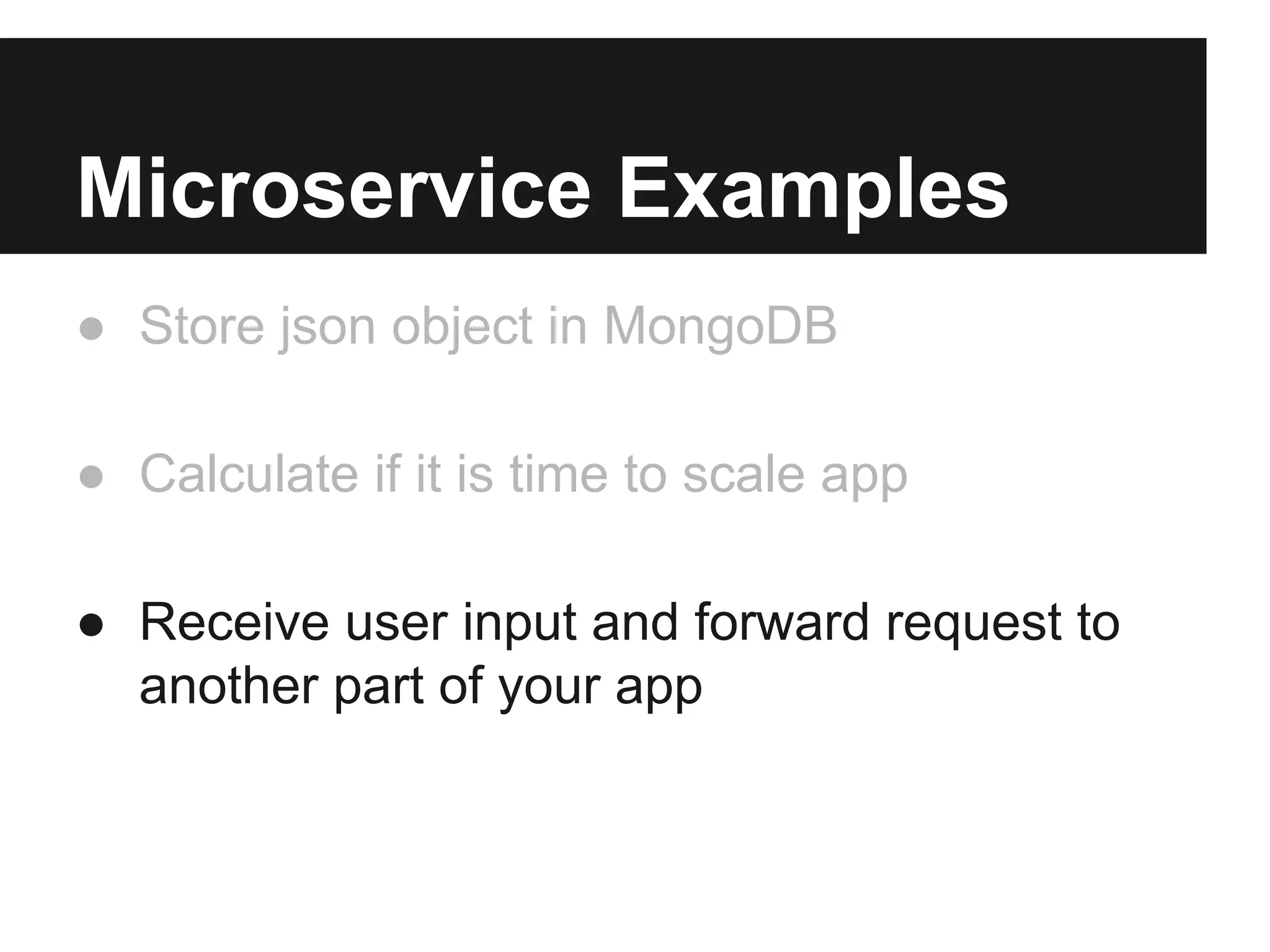 Microservice Examples

● Store json object in MongoDB

● Calculate if it is time to scale app

● Receive user input and forward request to another part of your app